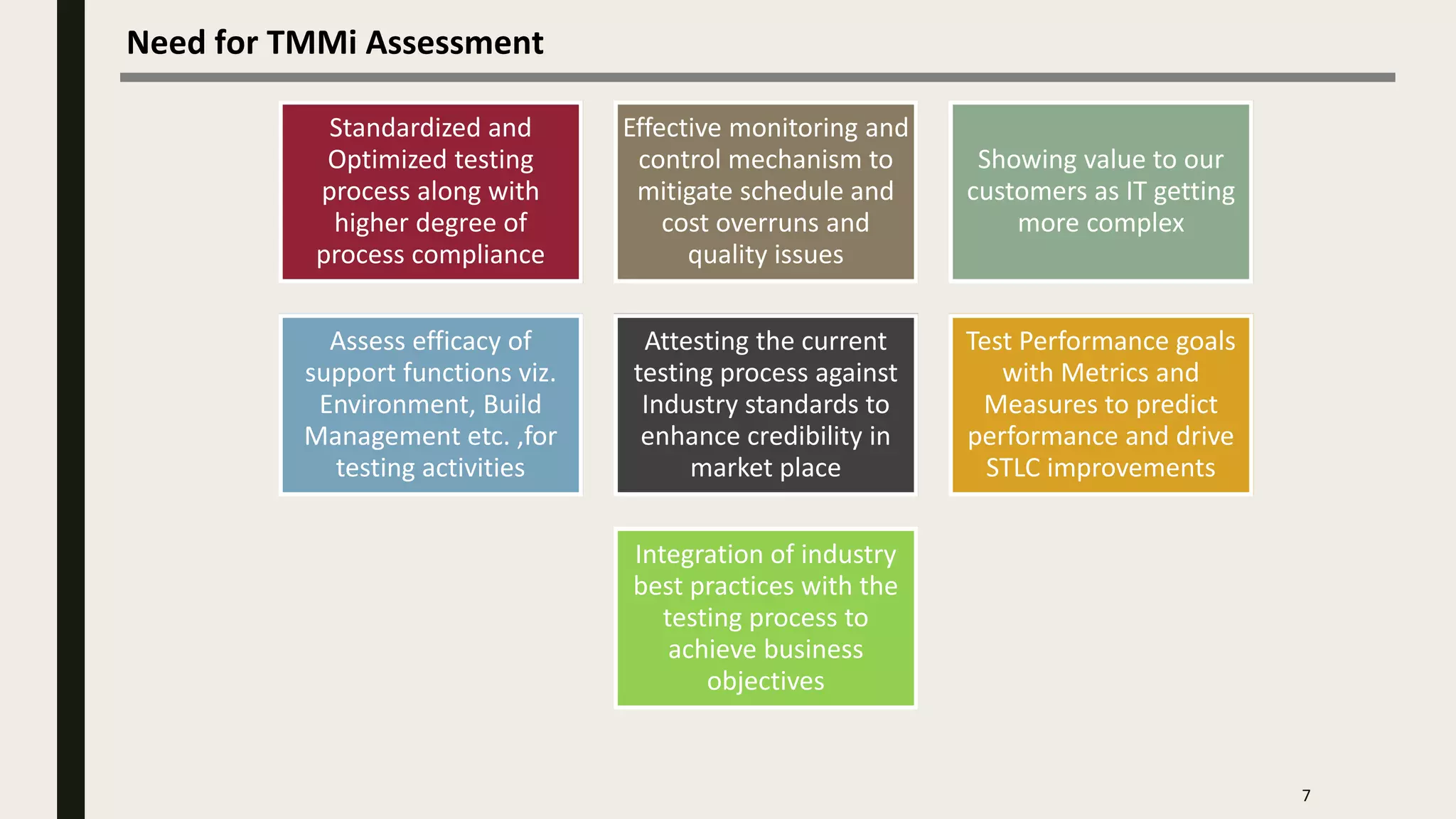 Need for TMMi Assessment

Standardized and Optimized testing process along with higher degree of process compliance

Effective monitoring and control mechanism to mitigate schedule and cost overruns and quality issues

Showing value to our customers as IT getting more complex

Assess efficacy of support functions viz. Environment, Build Management etc. ,for testing activities

Attesting the current testing process against Industry standards to enhance credibility in market place

Test Performance goals with Metrics and Measures to predict performance and drive STLC improvements

Integration of industry best practices with the testing process to achieve business objectives

7